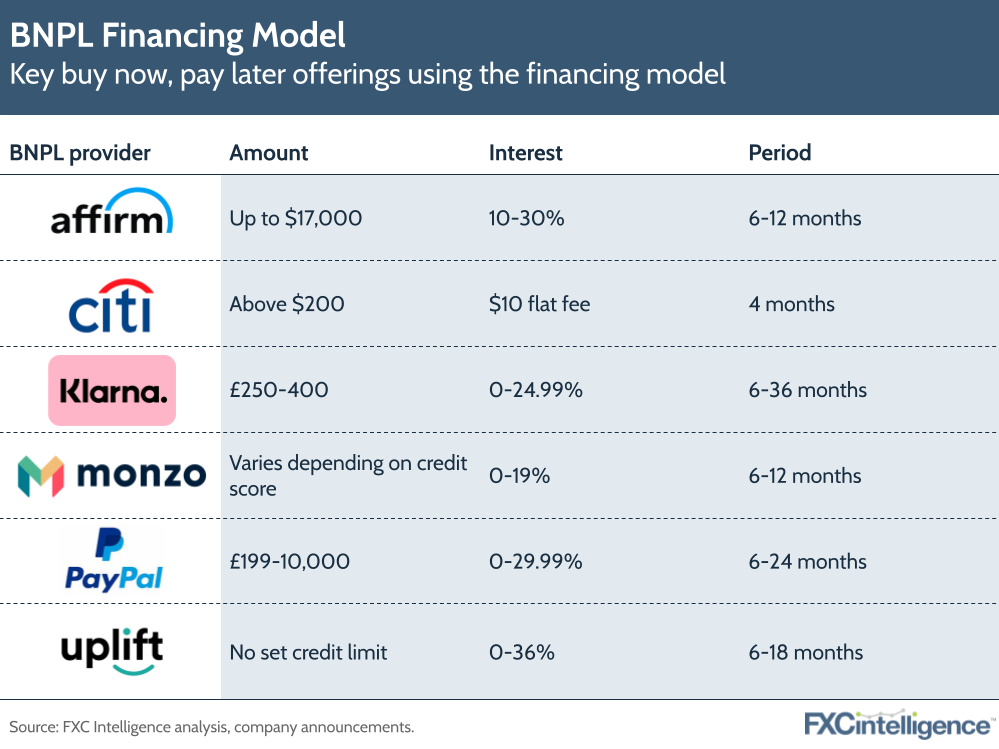 BNPL Financing Model
Key buy now, pay later offerings using the financing model

| BNPL provider | Amount | Interest | Period |
|---|---|---|---|
| affirm | Up to \$17,000 | 10-30% | 6-12 months |
| citi | Above \$200 | \$10 flat fee | 4 months |
| Klarna. | £250-400 | 0-24.99% | 6-36 months |
| monzo | Varies depending on credit score | 0-19% | 6-12 months |
| PayPal | £199-10,000 | 0-29.99% | 6-24 months |
| uplift | No set credit limit | 0-36% | 6-18 months |

Source: FXC Intelligence analysis, company announcements.

FXCintelligence